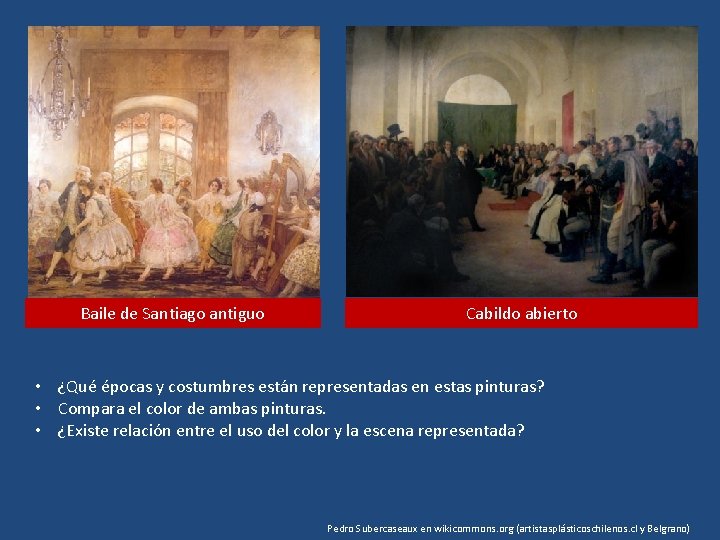 Baile de Santiago antiguo

Cabildo abierto

• ¿Qué épocas y costumbres están representadas en estas pinturas?
• Compara el color de ambas pinturas.
• ¿Existe relación entre el uso del color y la escena representada?

Pedro Subercaseaux en wikicommons.org (artistasplásticoschilenos.cl y Belgrano)